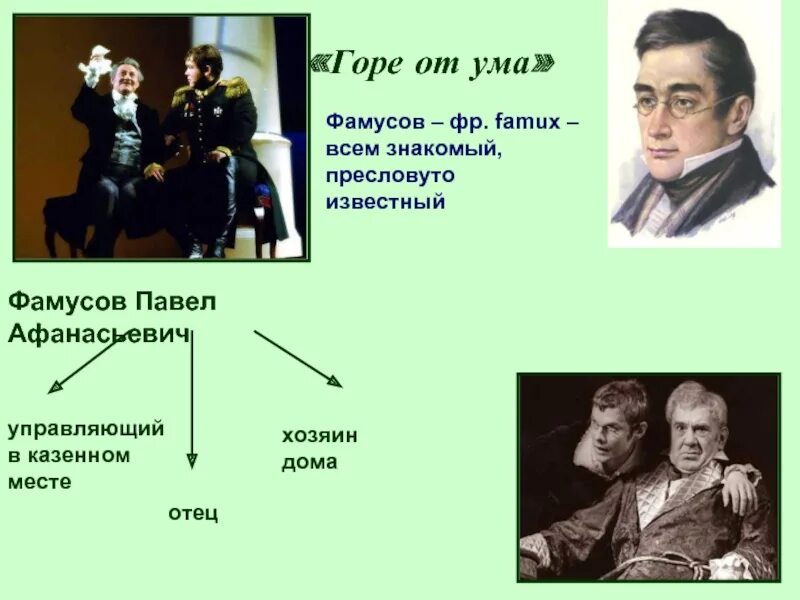 «Горе от ума»

Фамусов – фр. famux – всем знакомый, пресловуто известный

Фамусов Павел Афанасьевич

управляющий в казенном месте

отец

хозяин дома